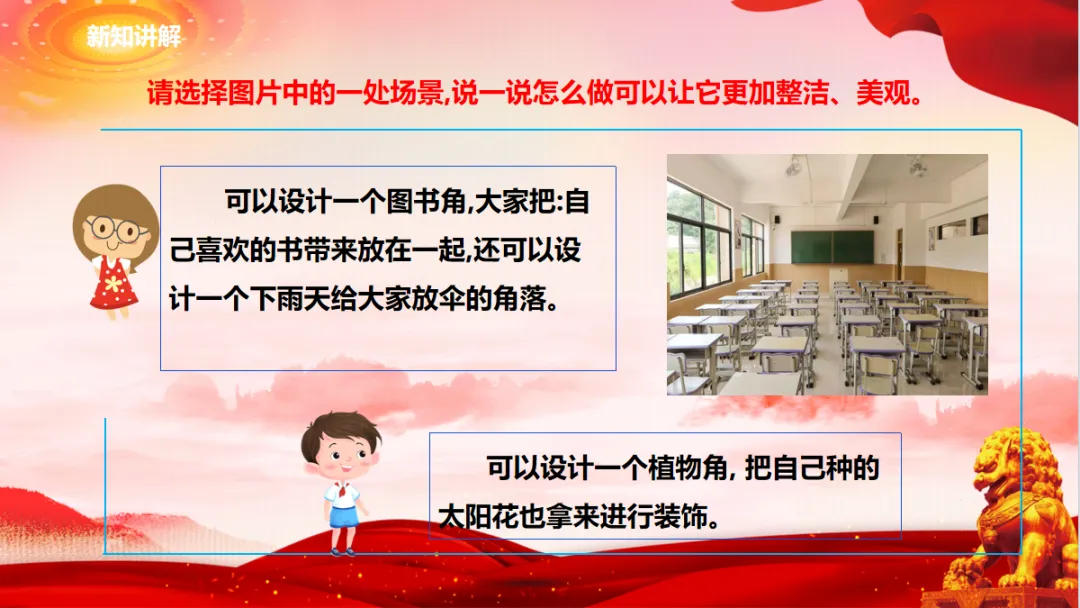 新知讲解

请选择图片中的一处场景,说一说怎么做可以让它更加整洁、美观。

可以设计一个图书角,大家把:自己喜欢的书带来放在一起,还可以设计一个下雨天给大家放伞的角落。

可以设计一个植物角, 把自己种的太阳花也拿来进行装饰。